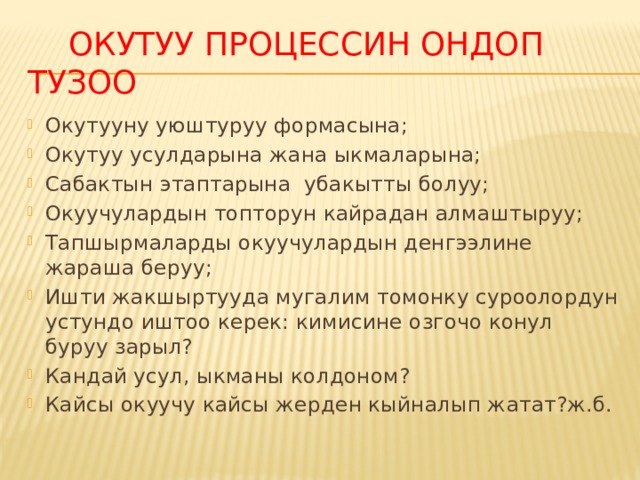 ОКУТУУ ПРОЦЕССИН ОНДОП ТУЗОО

Окутууну уюштуруу формасына;
Окутуу усулдарына жана ыкмаларына;
Сабактын этаптарына убакытты болуу;
Окуучулардын топторун кайрадан алмаштыруу;
Тапшырмаларды окуучулардын денгээлине жараша беруу;
Ишти жакшыртууда мугалим томонку суроолордун устундо иштоо керек: кимисине озгочо конул буруу зарыл?
Кандай усул, ыкманы колдоном?
Кайсы окуучу кайсы жерден кыйналып жатат?ж.б.